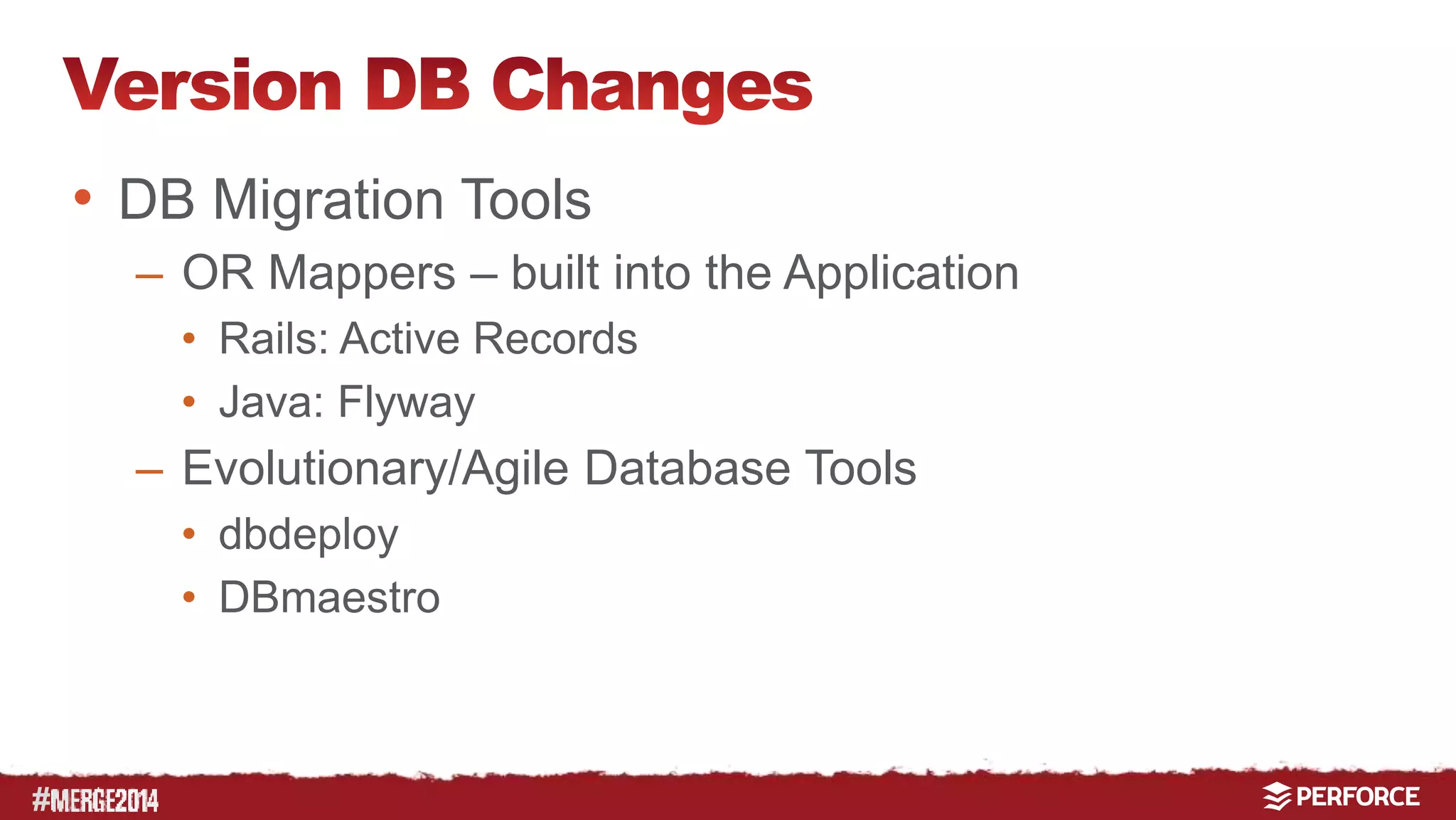 Version DB Changes

• DB Migration Tools
  – OR Mappers – built into the Application
    • Rails: Active Records
    • Java: Flyway
  – Evolutionary/Agile Database Tools
    • dbdeploy
    • DBmaestro

#MERGE2014

PERFORCE